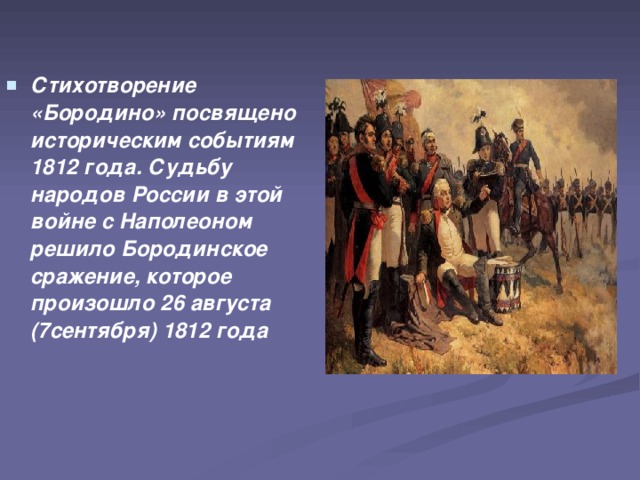 Стихотворение «Бородино» посвящено историческим событиям 1812 года. Судьбу народов России в этой войне с Наполеоном решило Бородинское сражение, которое произошло 26 августа (7сентября) 1812 года